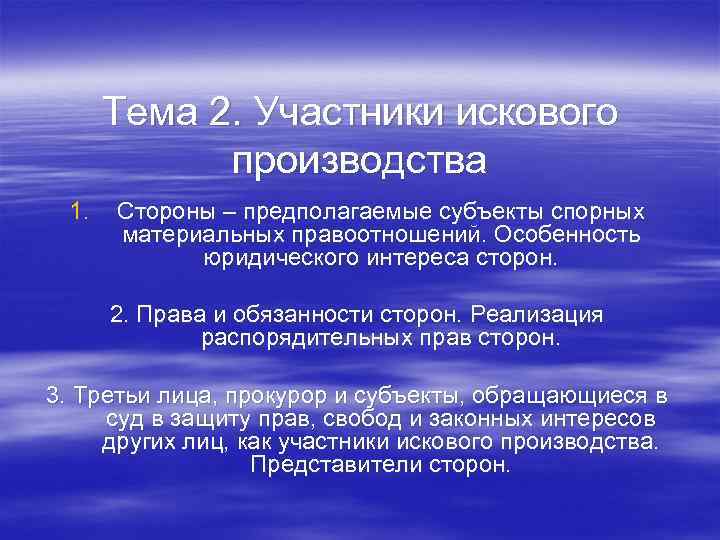 Тема 2. Участники искового производства

1. Стороны – предполагаемые субъекты спорных материальных правоотношений. Особенность юридического интереса сторон.

2. Права и обязанности сторон. Реализация распорядительных прав сторон.

3. Третьи лица, прокурор и субъекты, обращающиеся в суд в защиту прав, свобод и законных интересов других лиц, как участники искового производства. Представители сторон.